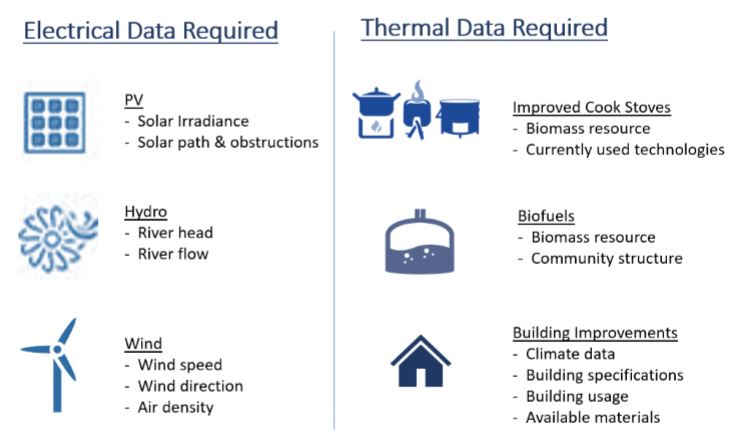 Electrical Data Required

PV
- Solar Irradiance
- Solar path & obstructions

Hydro
- River head
- River flow

Wind
- Wind speed
- Wind direction
- Air density

Thermal Data Required

Improved Cook Stoves
- Biomass resource
- Currently used technologies

Biofuels
- Biomass resource
- Community structure

Building Improvements
- Climate data
- Building specifications
- Building usage
- Available materials